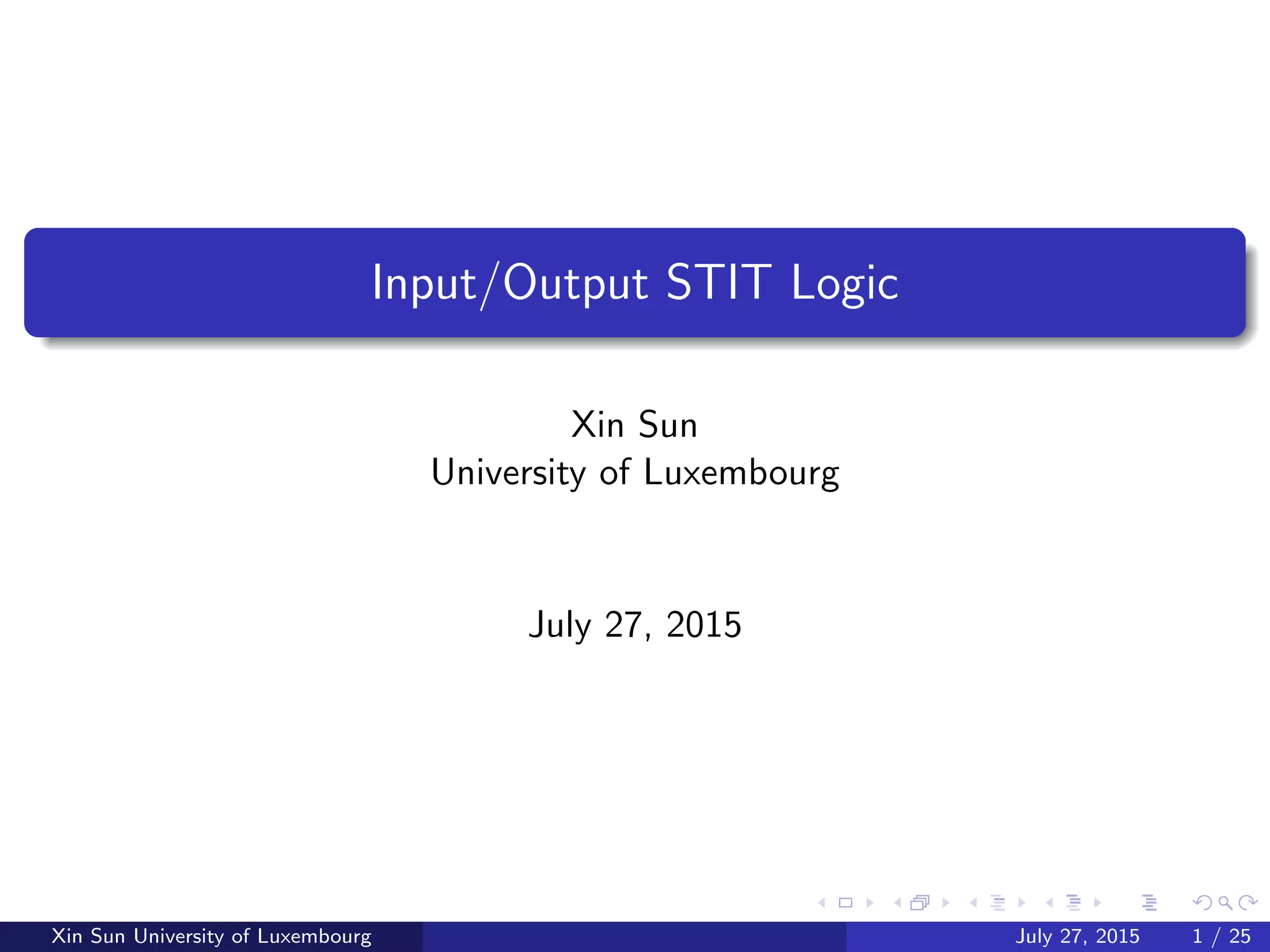 Input/Output STIT Logic

Xin Sun
University of Luxembourg

July 27, 2015

Xin Sun University of Luxembourg

July 27, 2015 1 / 25